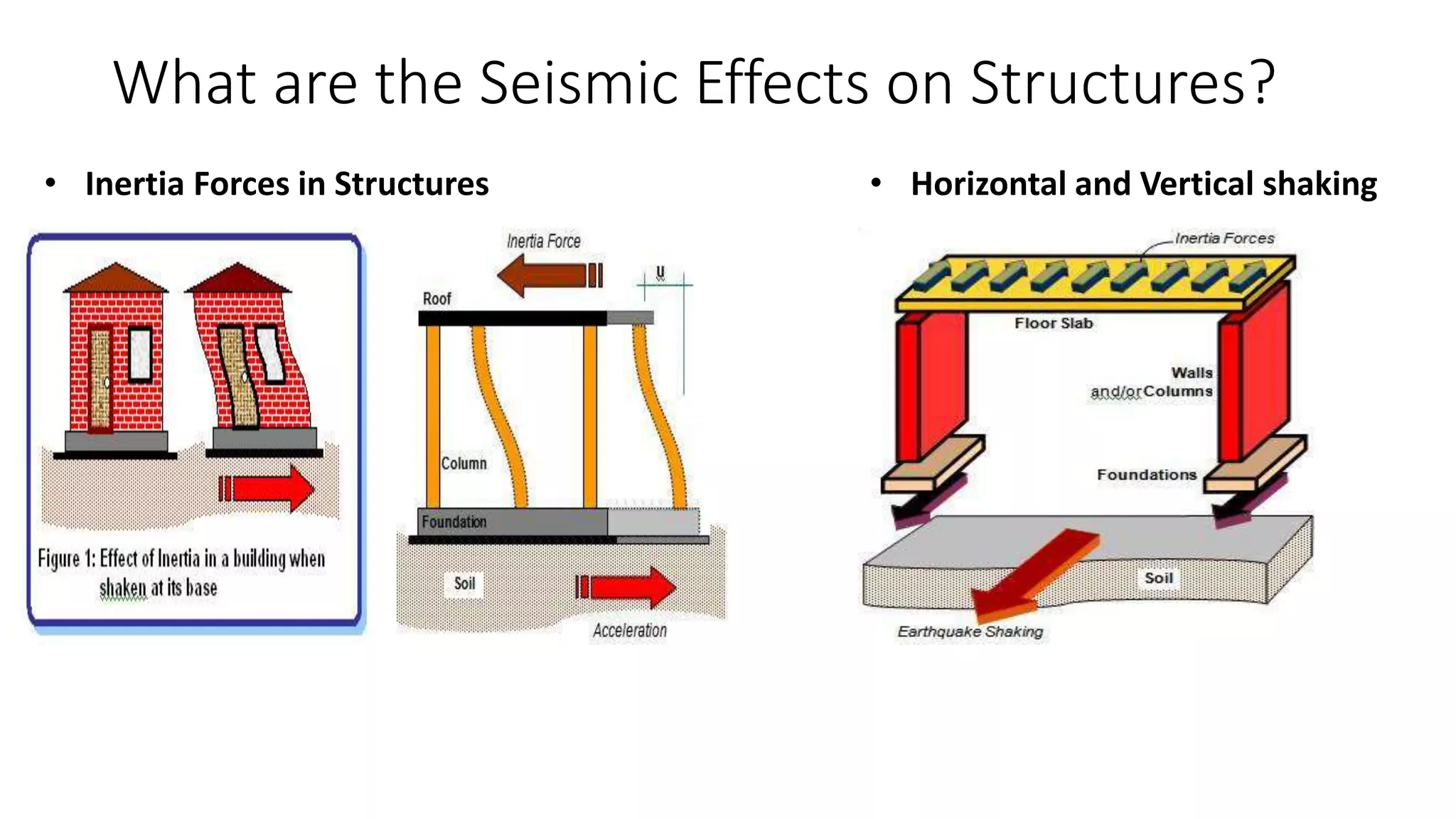 What are the Seismic Effects on Structures?

• Inertia Forces in Structures

Figure 1: Effect of Inertia in a building when shaken at its base

Inertia Force

u

Roof

Column

Foundation

Soil

Acceleration

• Horizontal and Vertical shaking

Inertia Forces

Floor Slab

Walls and/or Columns

Foundations

Soil

Earthquake Shaking